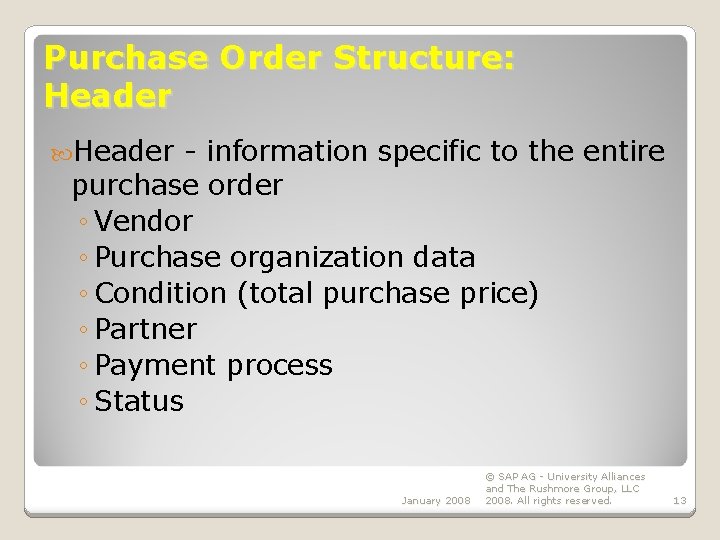 Purchase Order Structure: Header

Header - information specific to the entire purchase order
◦ Vendor
◦ Purchase organization data
◦ Condition (total purchase price)
◦ Partner
◦ Payment process
◦ Status

January 2008

© SAP AG - University Alliances and The Rushmore Group, LLC 2008. All rights reserved.

13